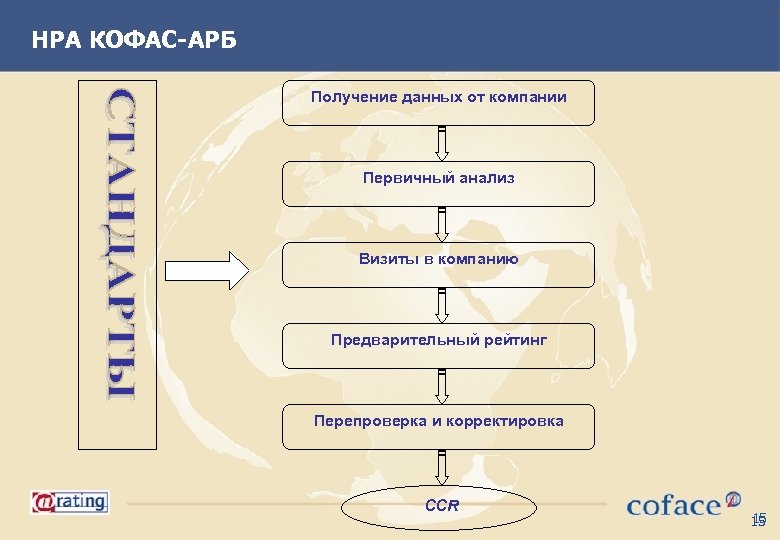 НРА КОФАС-АРБ

СТАНДАРТЫ

Получение данных от компании

Первичный анализ

Визиты в компанию

Предварительный рейтинг

Перепроверка и корректировка

CCR

@rating

coface

15